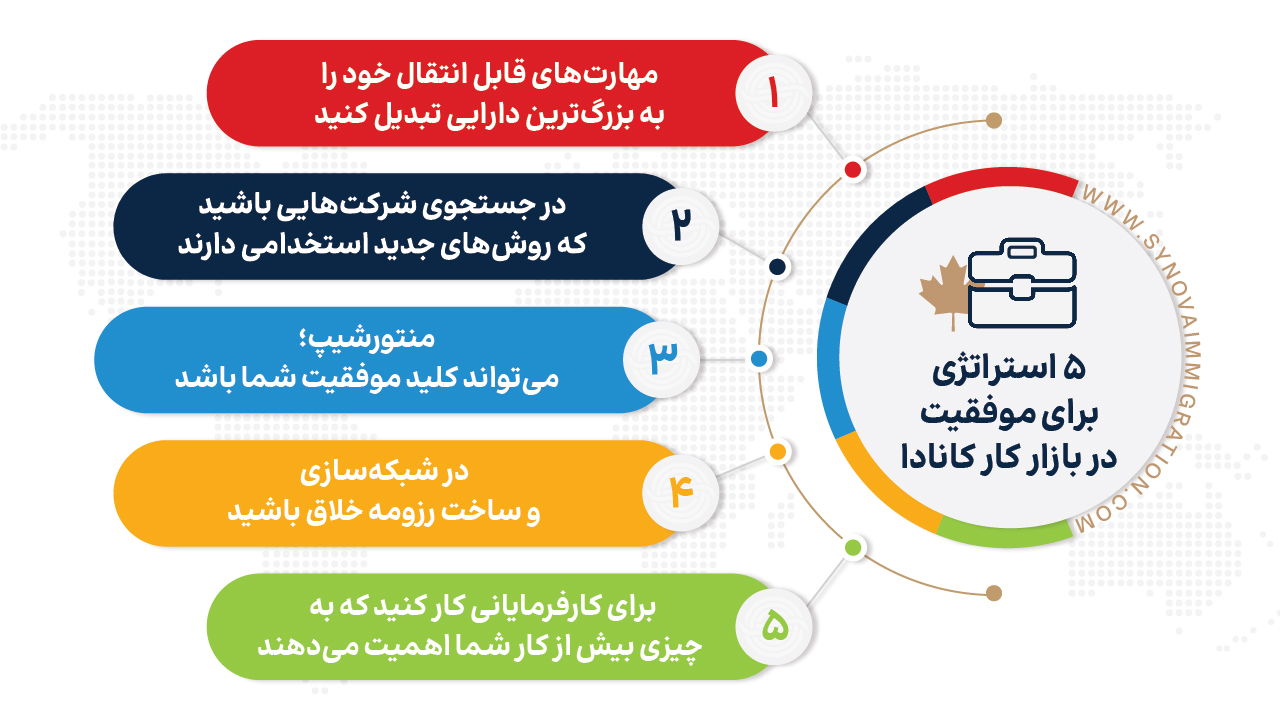 ۵ استراتژی
برای موفقیت
در بازار کار کانادا

WWW.SYNOVAIMMIGRATION.COM

۱
مهارت‌های قابل انتقال خود را
به بزرگ‌ترین دارایی تبدیل کنید

۲
در جستجوی شرکت‌هایی باشید
که روش‌های جدید استخدامی دارند

۳
منتورشیپ؛
می‌تواند کلید موفقیت شما باشد

۴
در شبکه‌سازی
و ساخت رزومه خلاق باشید

۵
برای کارفرمایانی کار کنید که به
چیزی بیش از کار شما اهمیت می‌دهند